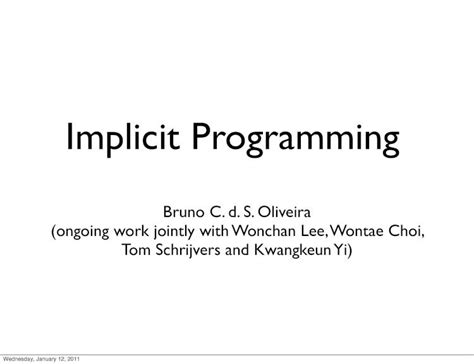 Implicit Programming

Bruno C. d. S. Oliveira
(ongoing work jointly with Wonchan Lee, Wontae Choi, Tom Schrijvers and Kwangkeun Yi)

Wednesday, January 12, 2011